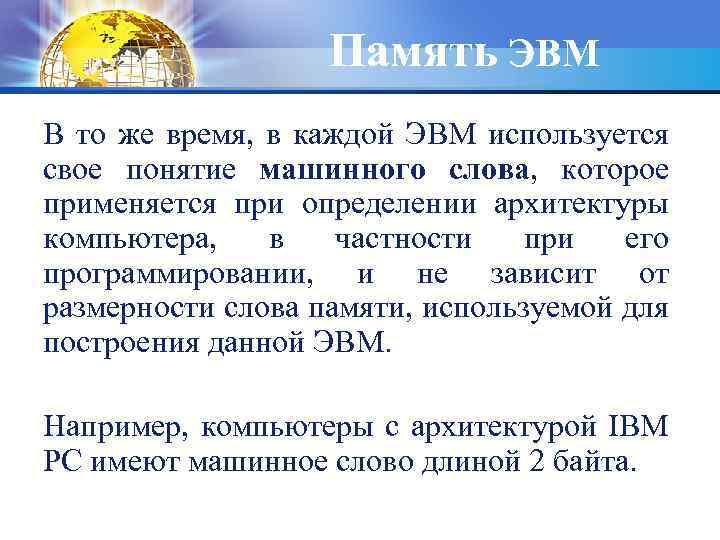 Память ЭВМ

В то же время, в каждой ЭВМ используется свое понятие машинного слова, которое применяется при определении архитектуры компьютера, в частности при его программировании, и не зависит от размерности слова памяти, используемой для построения данной ЭВМ.

Например, компьютеры с архитектурой IBM PC имеют машинное слово длиной 2 байта.